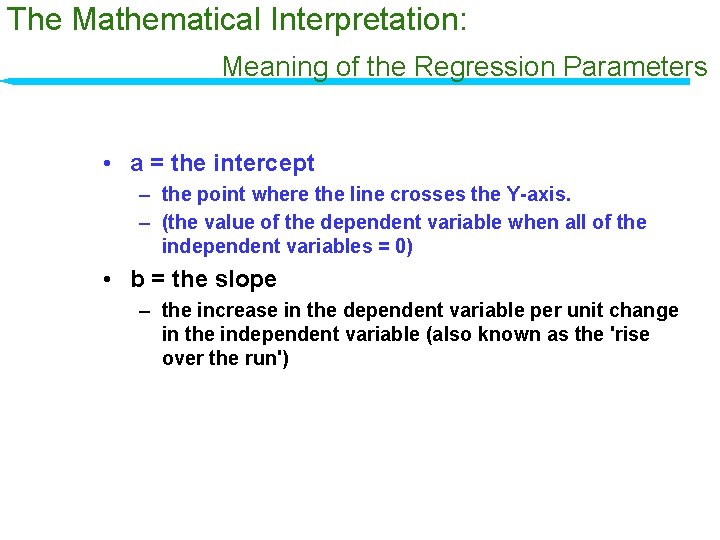 The Mathematical Interpretation:

Meaning of the Regression Parameters

• a = the intercept
– the point where the line crosses the Y-axis.
– (the value of the dependent variable when all of the independent variables = 0)

• b = the slope
– the increase in the dependent variable per unit change in the independent variable (also known as the 'rise over the run')